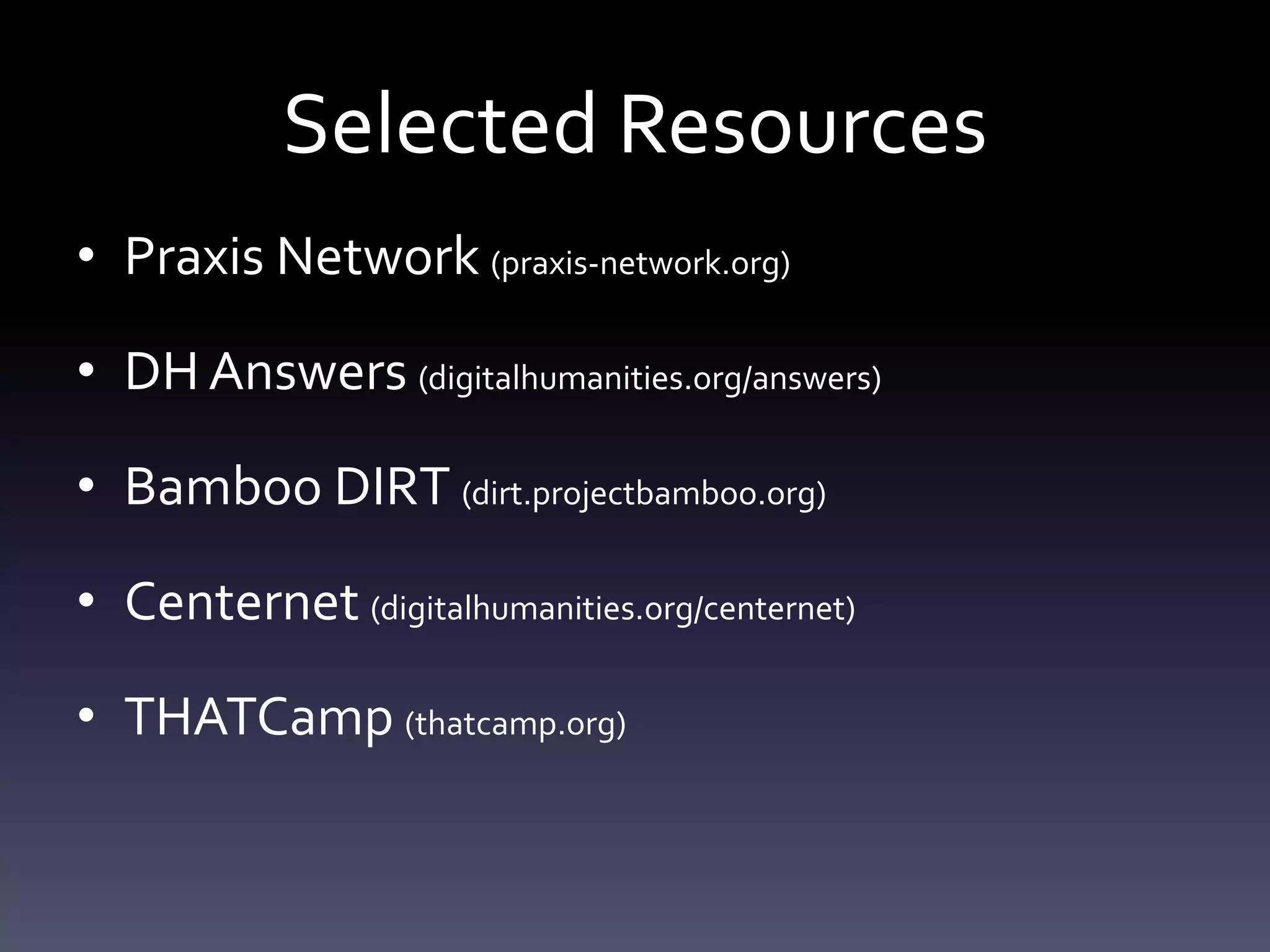 Selected Resources

• Praxis Network (praxis-network.org)

• DH Answers (digitalhumanities.org/answers)

• Bamboo DIRT (dirt.projectbamboo.org)

• Centernet (digitalhumanities.org/centernet)

• THATCamp (thatcamp.org)